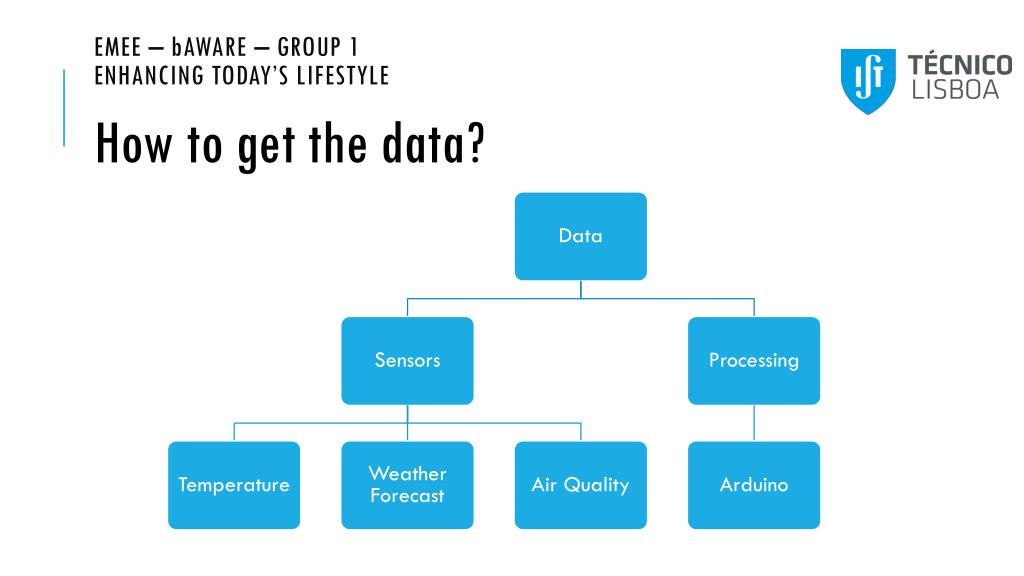 EMEE – bAWARE – GROUP 1
ENHANCING TODAY'S LIFESTYLE

TÉCNICO LISBOA

How to get the data?

Data

Sensors

Processing

Temperature

Weather Forecast

Air Quality

Arduino